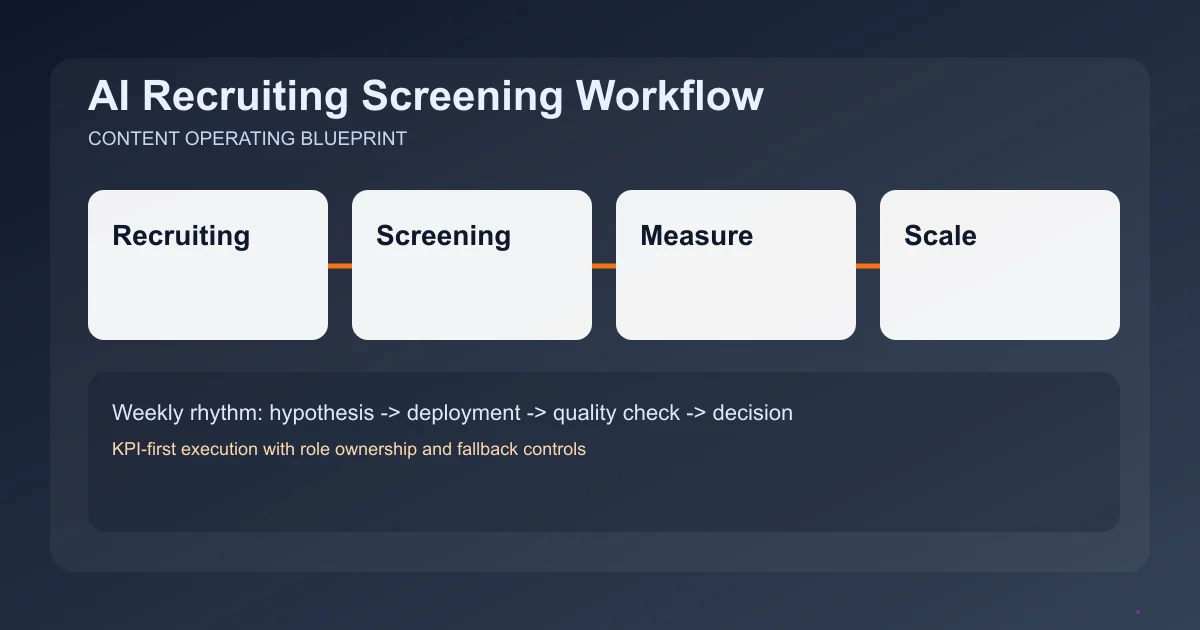 AI Recruiting Screening Workflow
CONTENT OPERATING BLUEPRINT

Recruiting

Screening

Measure

Scale

Weekly rhythm: hypothesis -> deployment -> quality check -> decision

KPI-first execution with role ownership and fallback controls